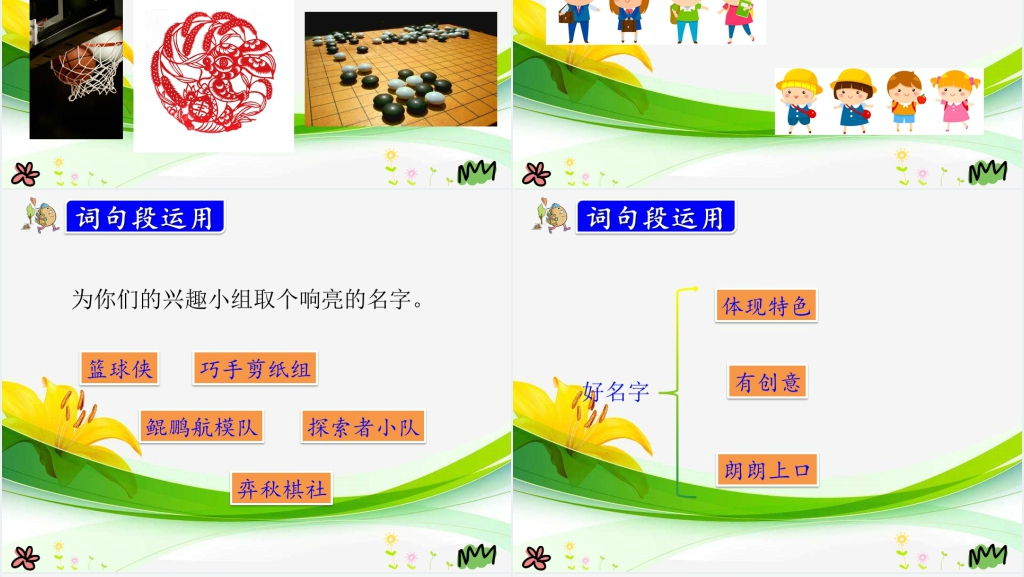 词句段运用

为你们的兴趣小组取个响亮的名字。

篮球侠

巧手剪纸组

鲲鹏航模队

探索者小队

弈秋棋社

词句段运用

好名字

体现特色

有创意

朗朗上口